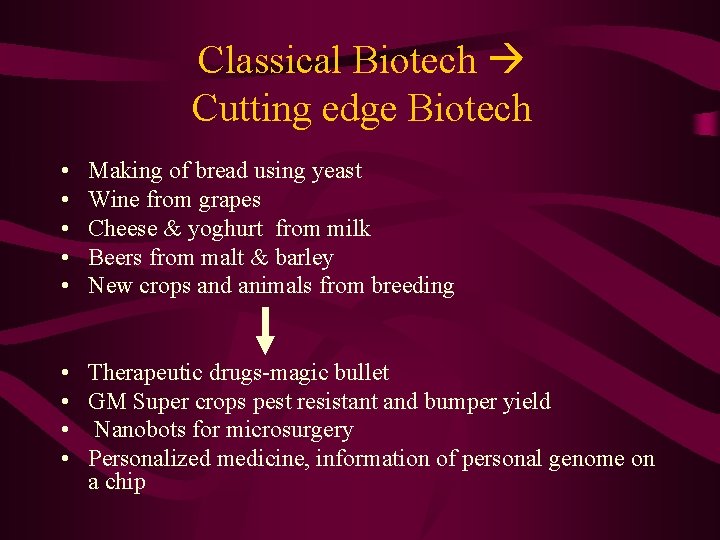 Classical Biotech →
Cutting edge Biotech

• Making of bread using yeast
• Wine from grapes
• Cheese & yoghurt from milk
• Beers from malt & barley
• New crops and animals from breeding

• Therapeutic drugs-magic bullet
• GM Super crops pest resistant and bumper yield
• Nanobots for microsurgery
• Personalized medicine, information of personal genome on a chip